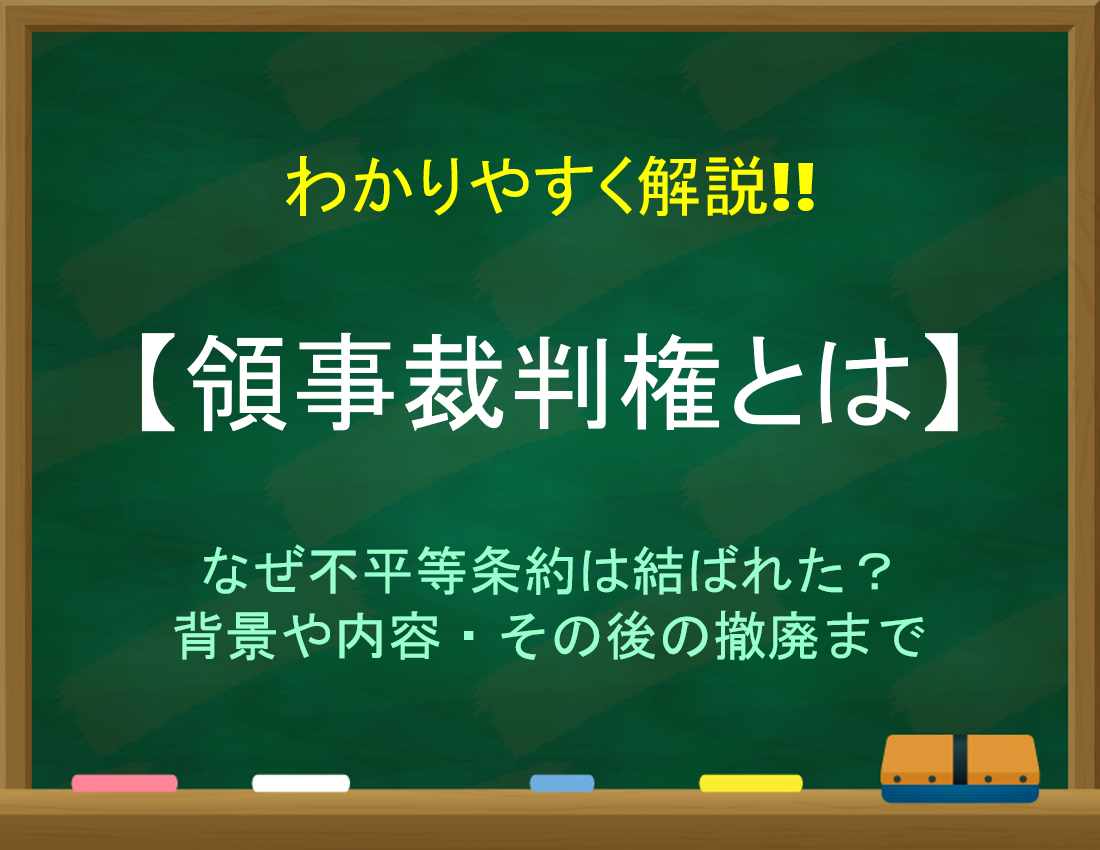 わかりやすく解説!!

【領事裁判権とは】

なぜ不平等条約は結ばれた？
背景や内容・その後の撤廃まで